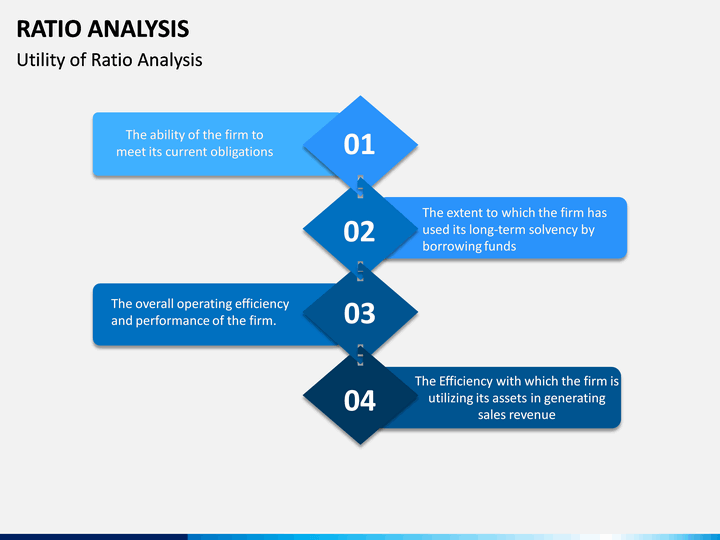 RATIO ANALYSIS

Utility of Ratio Analysis

The ability of the firm to meet its current obligations

01

02

The extent to which the firm has used its long-term solvency by borrowing funds

The overall operating efficiency and performance of the firm.

03

04

The Efficiency with which the firm is utilizing its assets in generating sales revenue